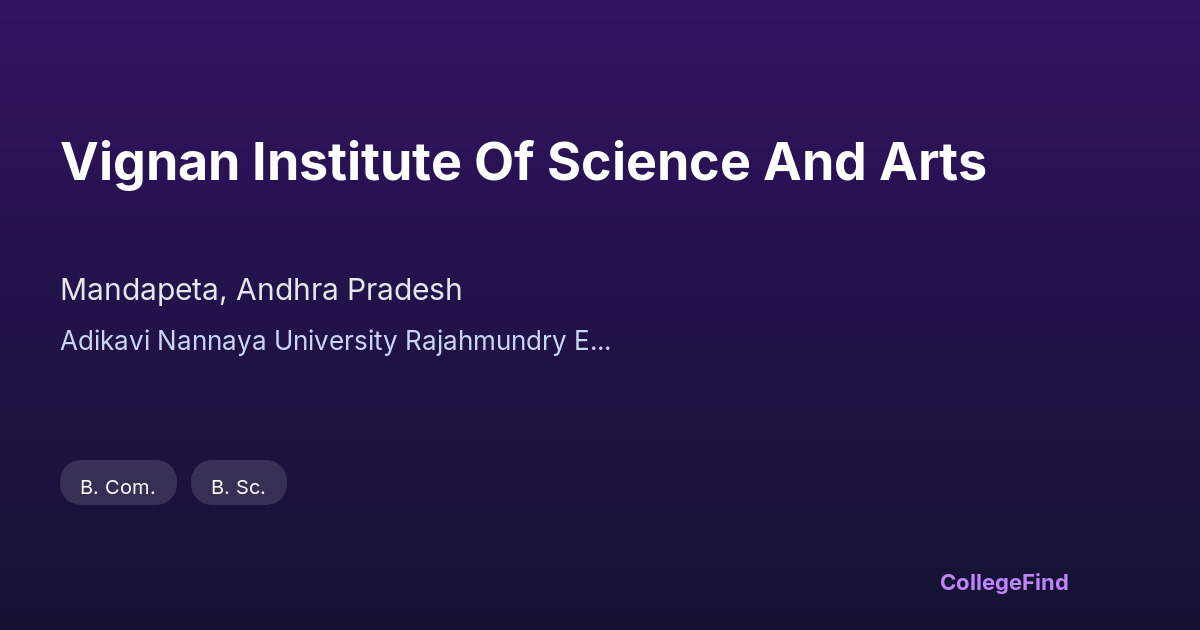 Vignan Institute Of Science And Arts

Mandapeta, Andhra Pradesh

Adikavi Nannaya University Rajahmundry E...

B. Com.

B. Sc.

CollegeFind